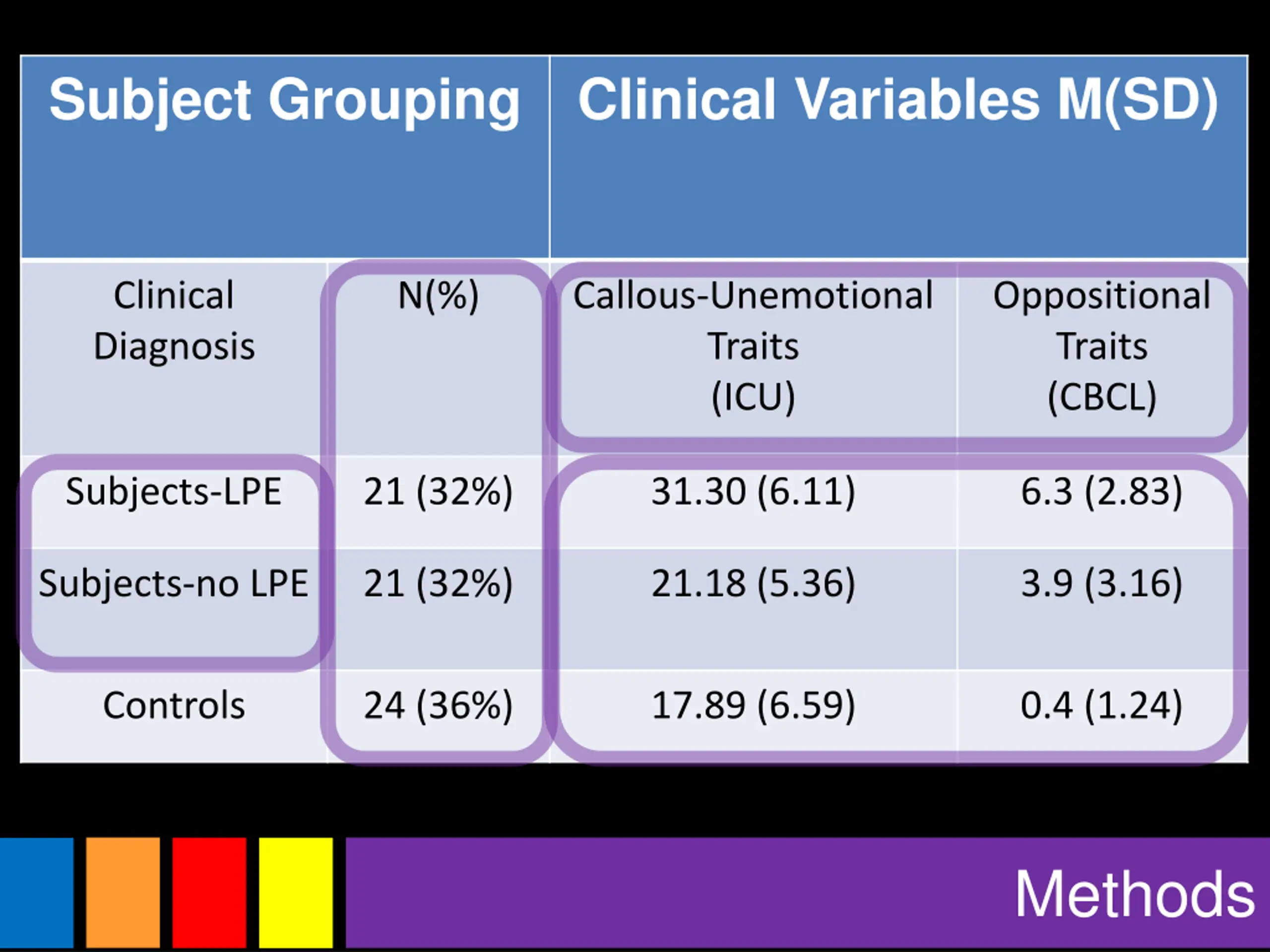 | Subject Grouping | | Clinical Variables M(SD) | |
|---|---|---|---|
| Clinical Diagnosis | N(%) | Callous-Unemotional Traits (ICU) | Oppositional Traits (CBCL) |
| Subjects-LPE | 21 (32%) | 31.30 (6.11) | 6.3 (2.83) |
| Subjects-no LPE | 21 (32%) | 21.18 (5.36) | 3.9 (3.16) |
| Controls | 24 (36%) | 17.89 (6.59) | 0.4 (1.24) |

Methods